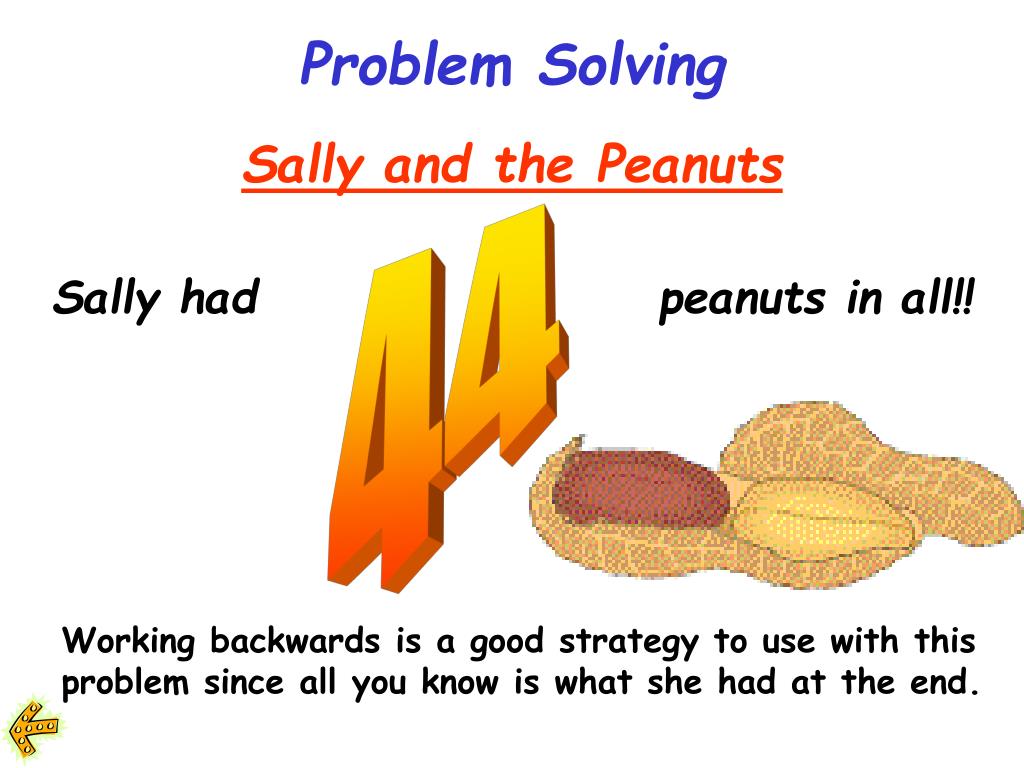 Problem Solving

Sally and the Peanuts

Sally had 44 peanuts in all!!

Working backwards is a good strategy to use with this problem since all you know is what she had at the end.